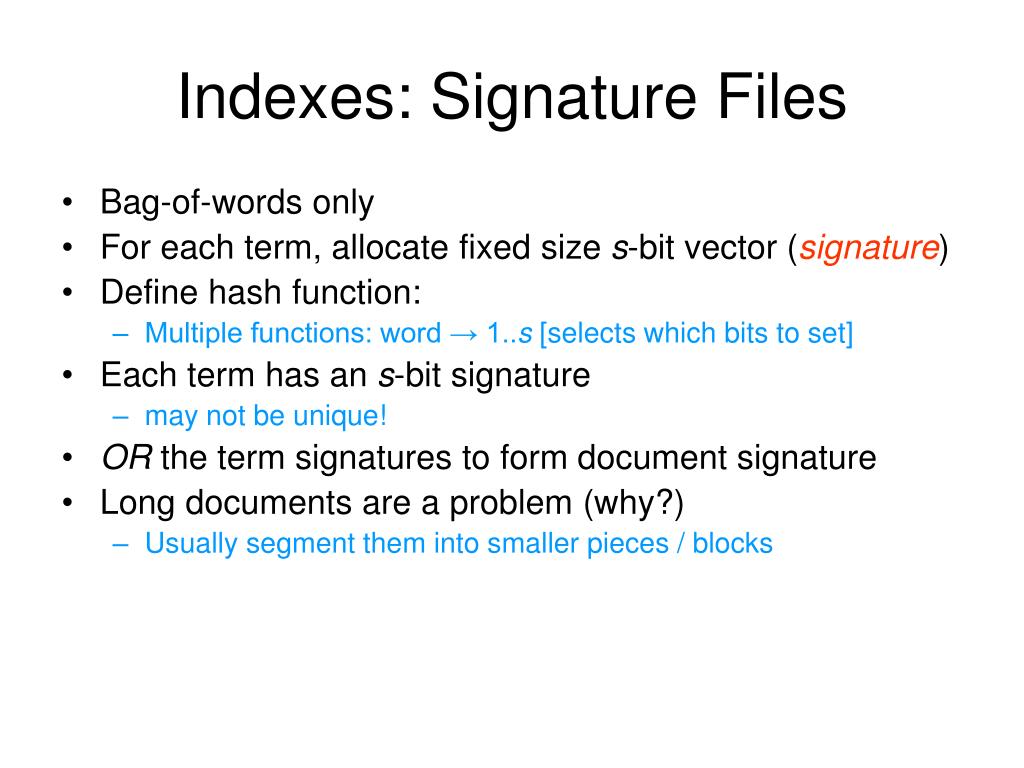 Indexes: Signature Files

• Bag-of-words only
• For each term, allocate fixed size s-bit vector (signature)
• Define hash function:
  – Multiple functions: word → 1..s [selects which bits to set]
• Each term has an s-bit signature
  – may not be unique!
• OR the term signatures to form document signature
• Long documents are a problem (why?)
  – Usually segment them into smaller pieces / blocks